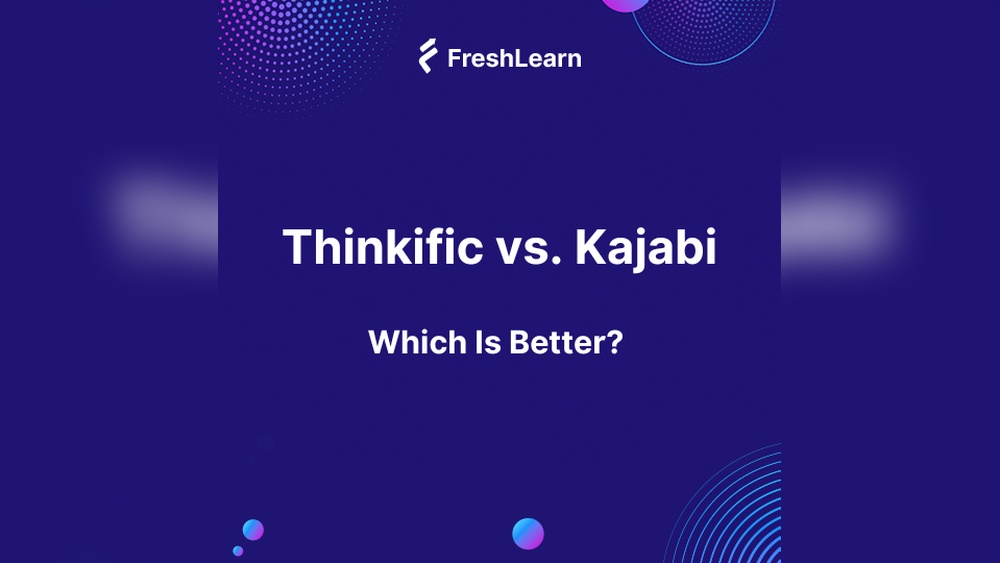 FreshLearn

Thinkific vs. Kajabi

Which Is Better?